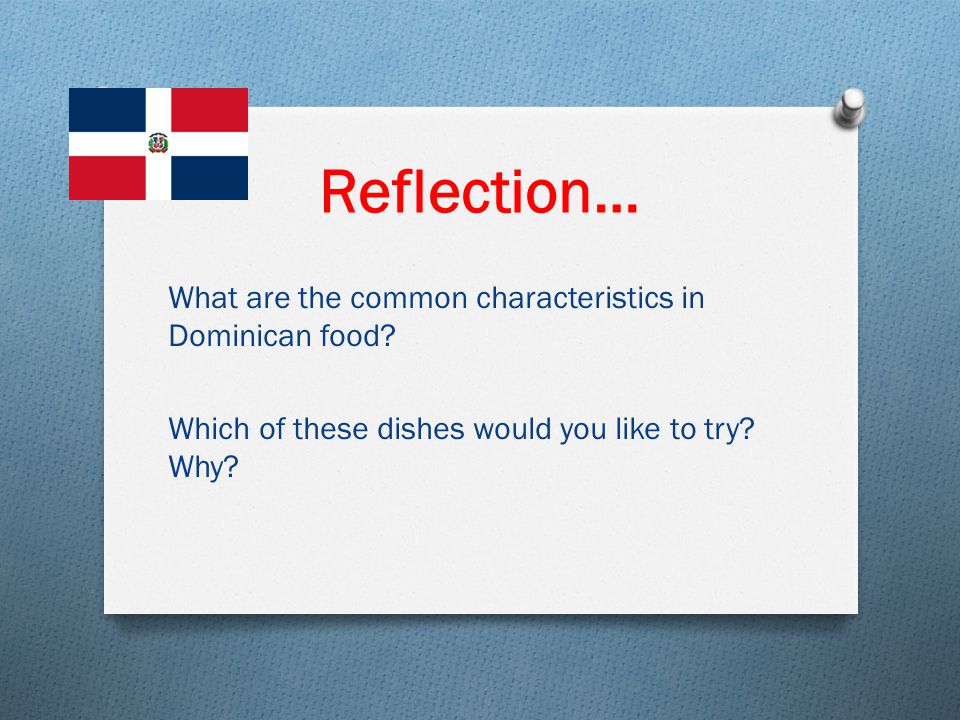 Reflection…

What are the common characteristics in Dominican food?

Which of these dishes would you like to try? Why?